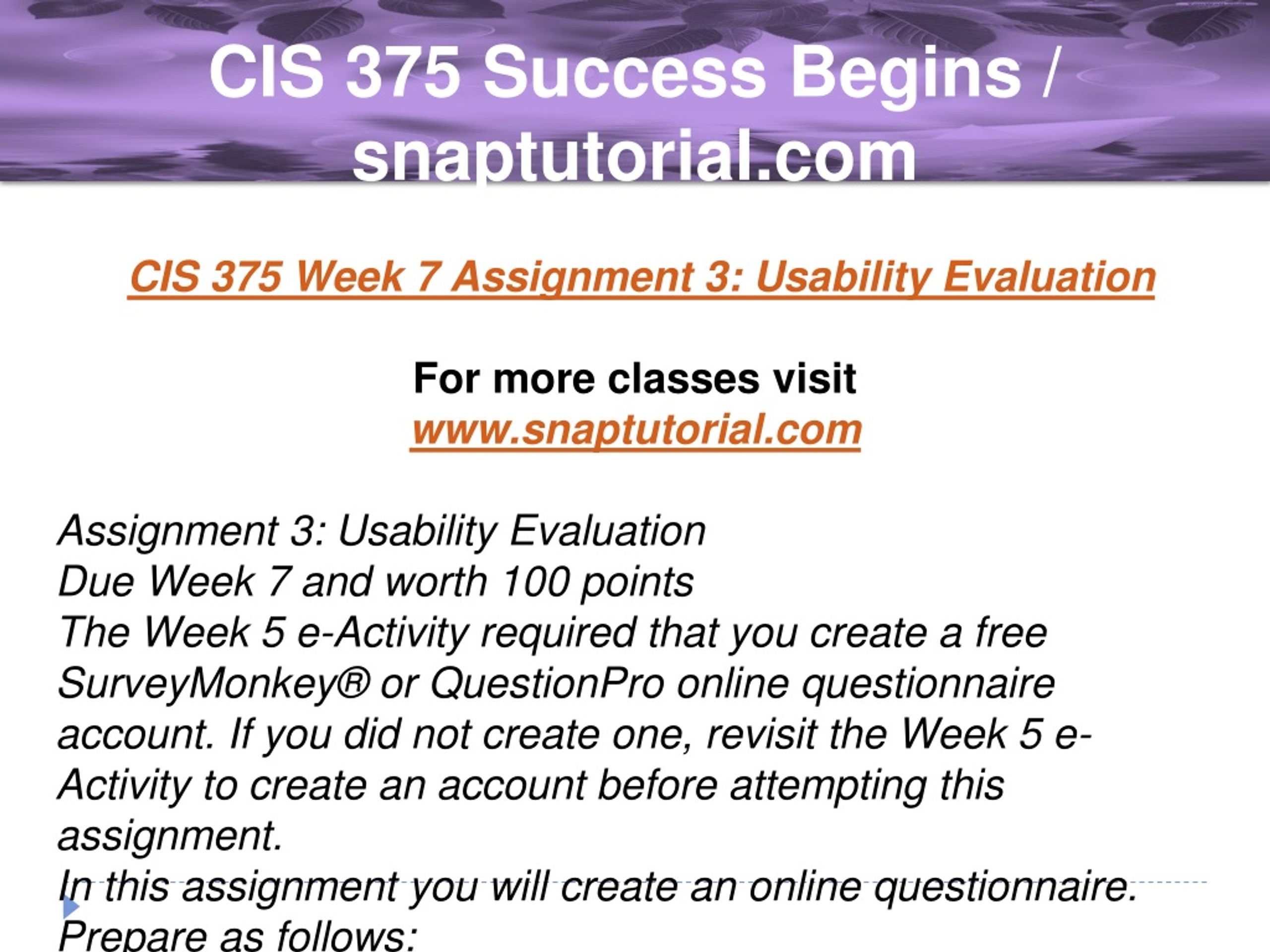 CIS 375 Success Begins / snaptutorial.com

CIS 375 Week 7 Assignment 3: Usability Evaluation

For more classes visit
www.snaptutorial.com

Assignment 3: Usability Evaluation
Due Week 7 and worth 100 points
The Week 5 e-Activity required that you create a free SurveyMonkey® or QuestionPro online questionnaire account. If you did not create one, revisit the Week 5 e-Activity to create an account before attempting this assignment.
In this assignment you will create an online questionnaire. Prepare as follows: